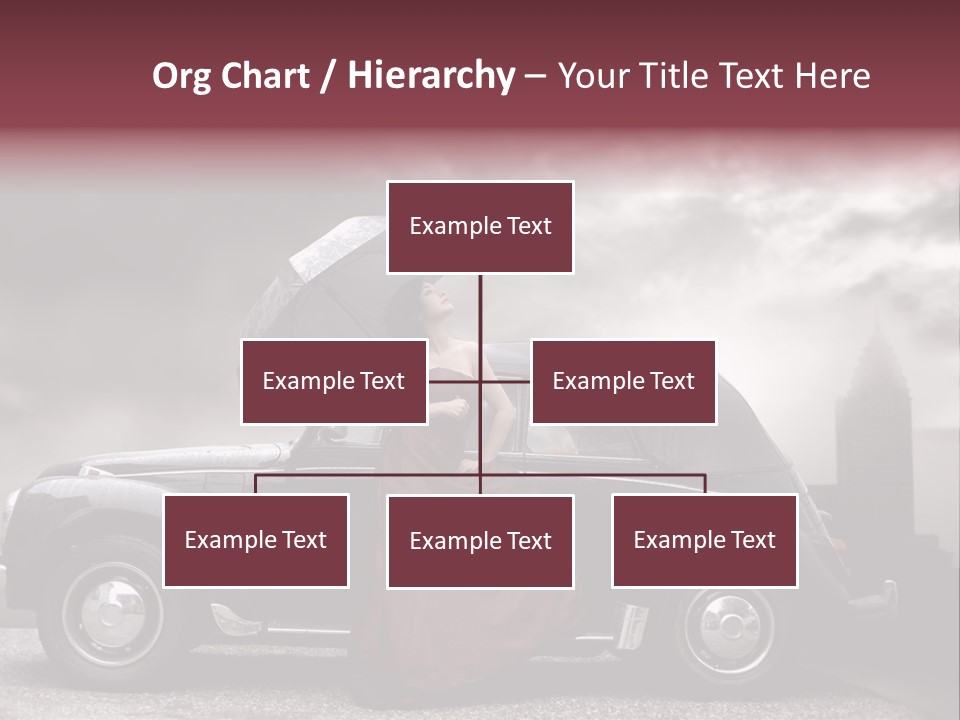 Org Chart / Hierarchy – Your Title Text Here

Example Text

Example Text

Example Text

Example Text

Example Text

Example Text